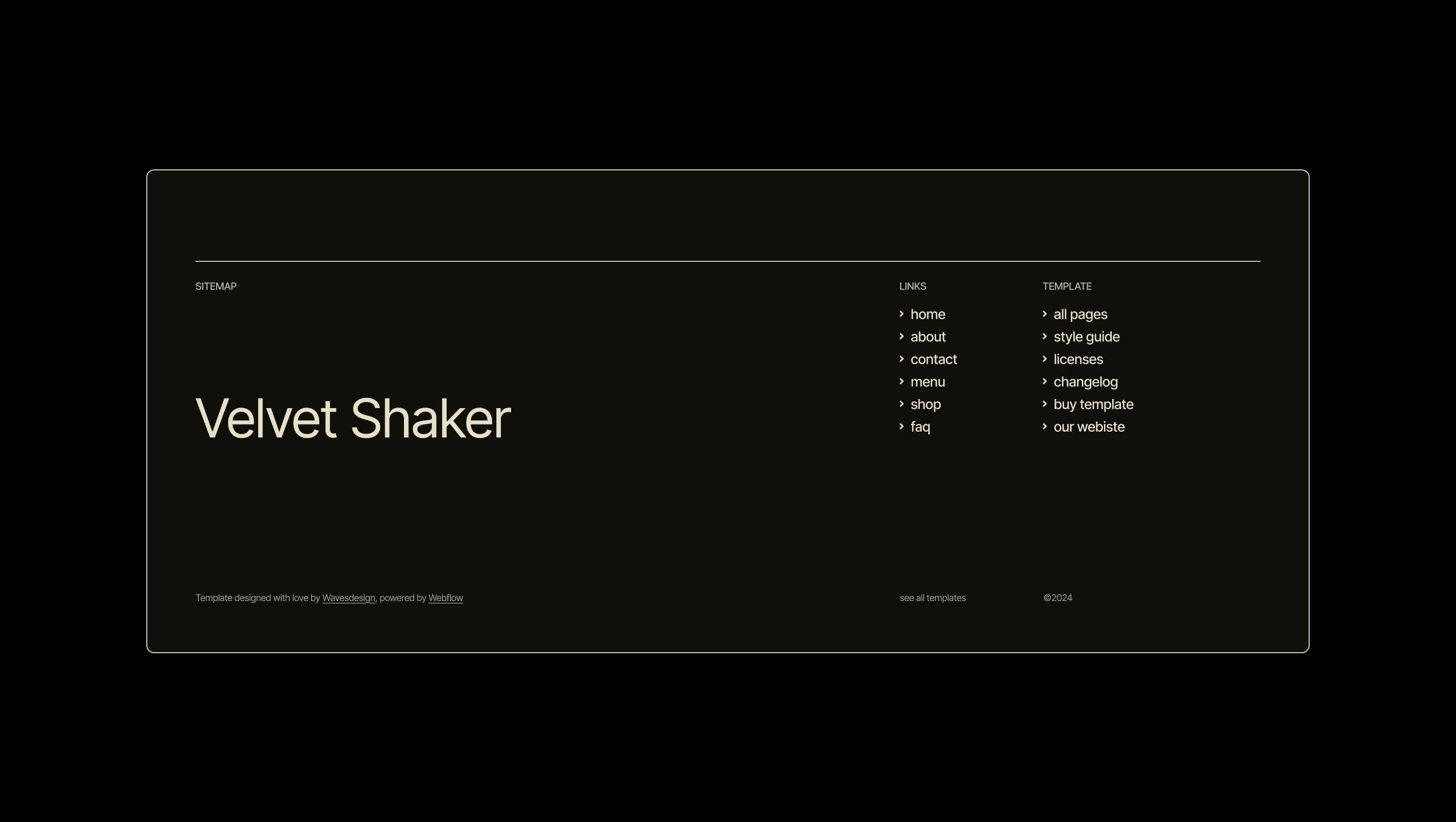 SITEMAP

Velvet Shaker

LINKS

home
about
contact
menu
shop
faq

TEMPLATE

all pages
style guide
licenses
changelog
buy template
our webiste

Template designed with love by Wavesdesign, powered by Webflow

see all templates

©2024